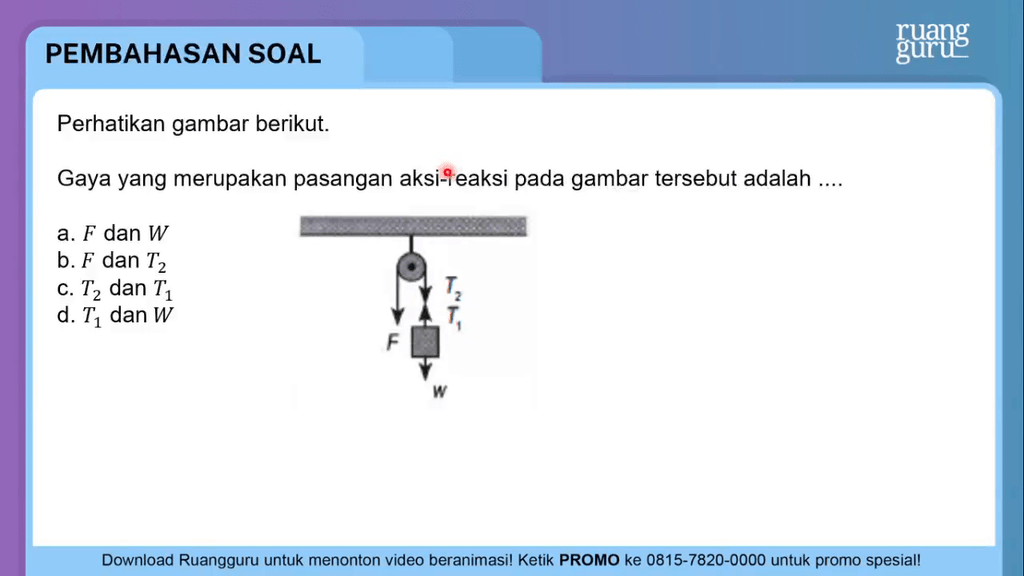 PEMBAHASAN SOAL

ruang guru

Perhatikan gambar berikut.

Gaya yang merupakan pasangan aksi-reaksi pada gambar tersebut adalah ....

a. $F$ dan $W$
b. $F$ dan $T_2$
c. $T_2$ dan $T_1$
d. $T_1$ dan $W$

$T_2$
$T_1$
$F$
$w$

Download Ruangguru untuk menonton video beranimasi! Ketik PROMO ke 0815-7820-0000 untuk promo spesial!